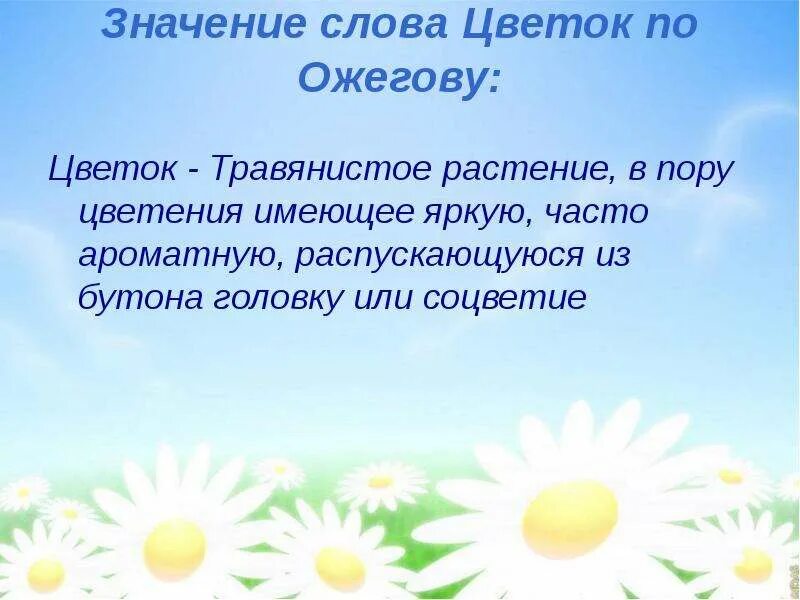 Значение слова Цветок по Ожегову:

Цветок - Травянистое растение, в пору цветения имеющее яркую, часто ароматную, распускающуюся из бутона головку или соцветие